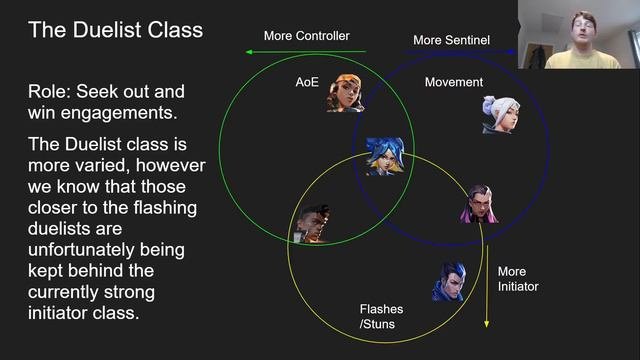 The Duelist Class

Role: Seek out and win engagements.

The Duelist class is more varied, however we know that those closer to the flashing duelists are unfortunately being kept behind the currently strong initiator class.

More Controller

More Sentinel

AoE

Movement

More Initiator

Flashes /Stuns